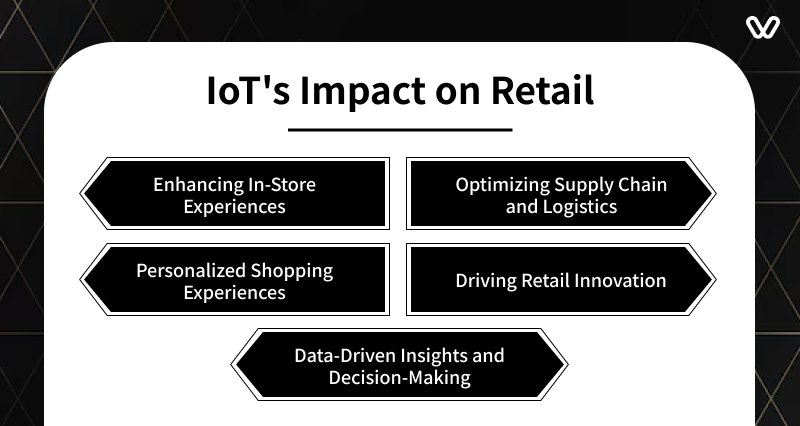 IoT's Impact on Retail

Enhancing In-Store Experiences

Optimizing Supply Chain and Logistics

Personalized Shopping Experiences

Driving Retail Innovation

Data-Driven Insights and Decision-Making